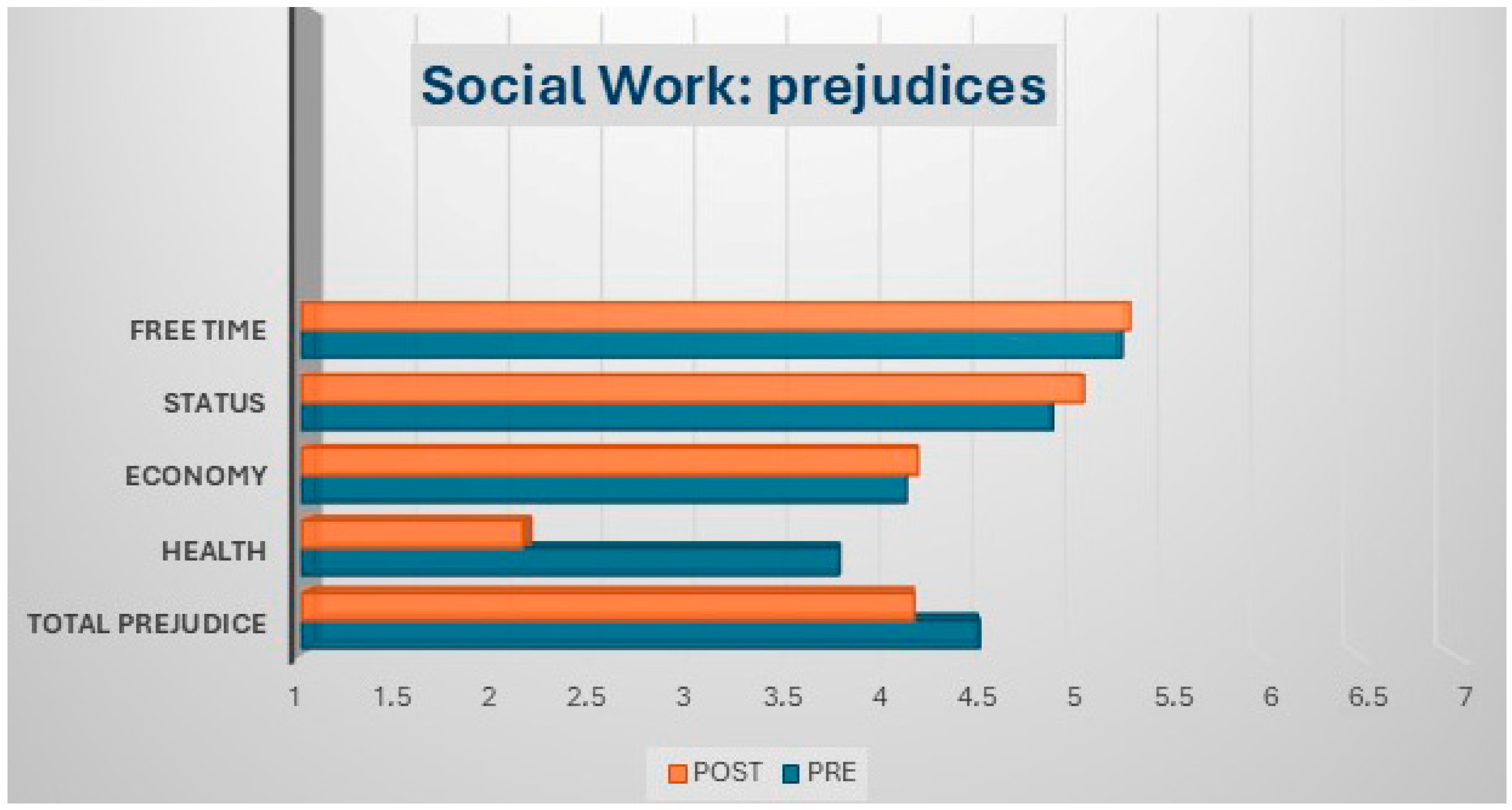 Social Work: prejudices

FREE TIME
STATUS
ECONOMY
HEALTH
TOTAL PREJUDICE

1 1.5 2 2.5 3 3.5 4 4.5 5 5.5 6 6.5 7

POST PRE